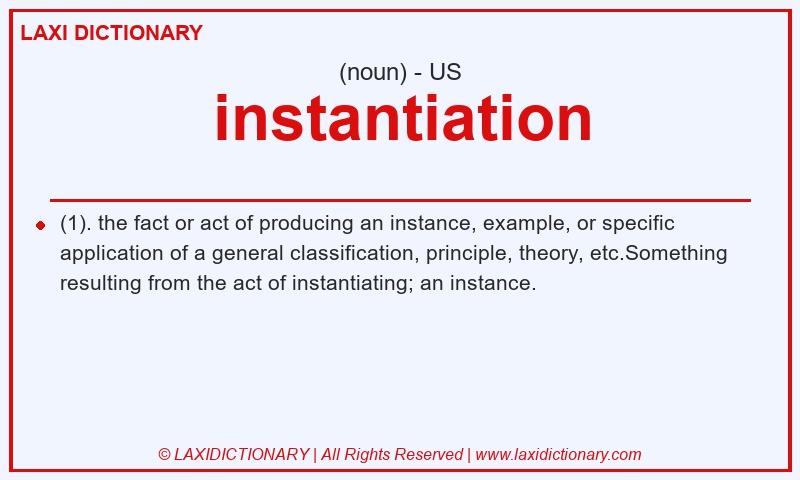 LAXI DICTIONARY

(noun) - US

instantiation

(1). the fact or act of producing an instance, example, or specific application of a general classification, principle, theory, etc.Something resulting from the act of instantiating; an instance.

© LAXIDICTIONARY | All Rights Reserved | www.laxidictionary.com